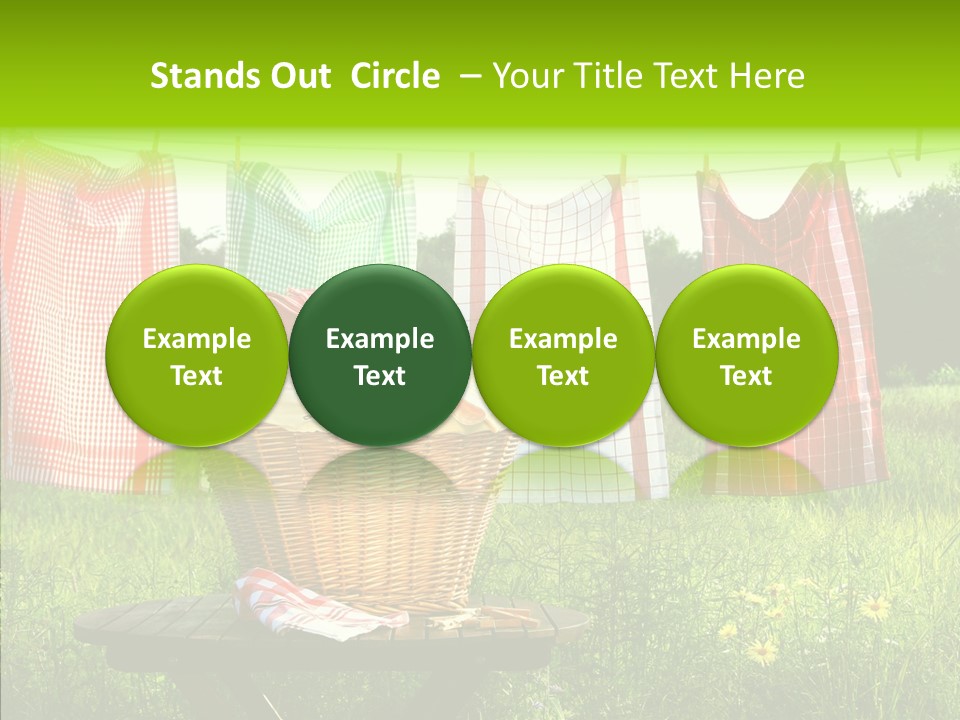 Stands Out Circle – Your Title Text Here

Example Text

Example Text

Example Text

Example Text